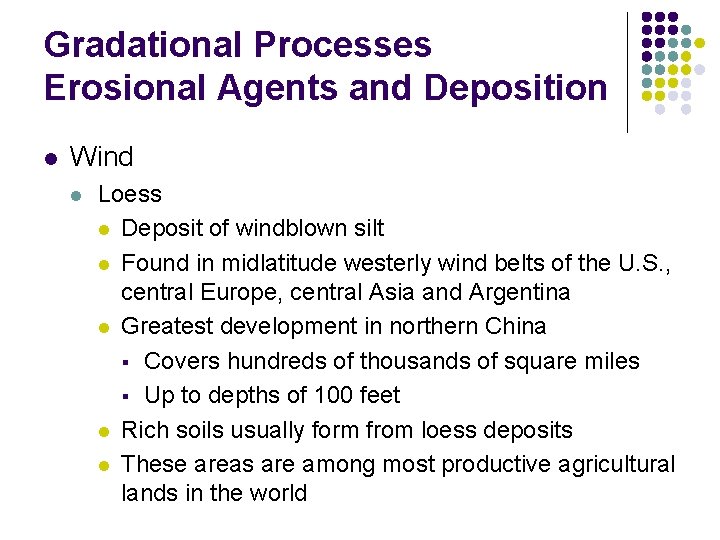 Gradational Processes
Erosional Agents and Deposition

- Wind
  - Loess
    - Deposit of windblown silt
    - Found in midlatitude westerly wind belts of the U.S., central Europe, central Asia and Argentina
    - Greatest development in northern China
      - Covers hundreds of thousands of square miles
      - Up to depths of 100 feet
    - Rich soils usually form from loess deposits
    - These areas are among most productive agricultural lands in the world